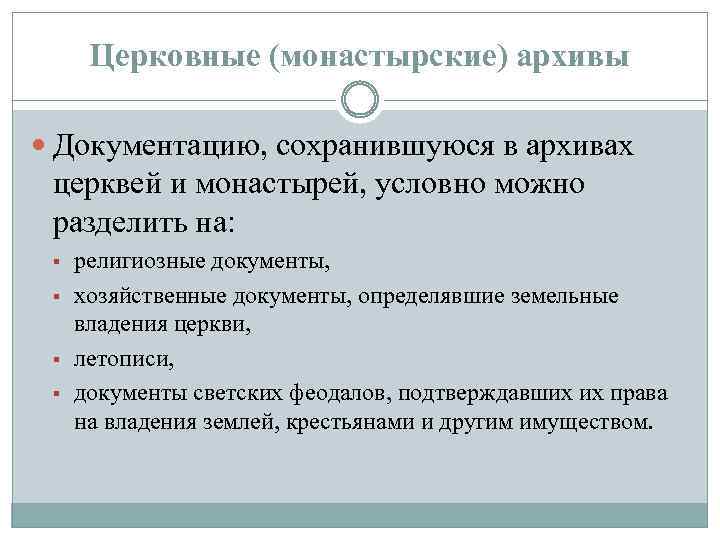 Церковные (монастырские) архивы

Документацию, сохранившуюся в архивах церквей и монастырей, условно можно разделить на:

религиозные документы,

хозяйственные документы, определявшие земельные владения церкви,

летописи,

документы светских феодалов, подтверждавших их права на владения землей, крестьянами и другим имуществом.